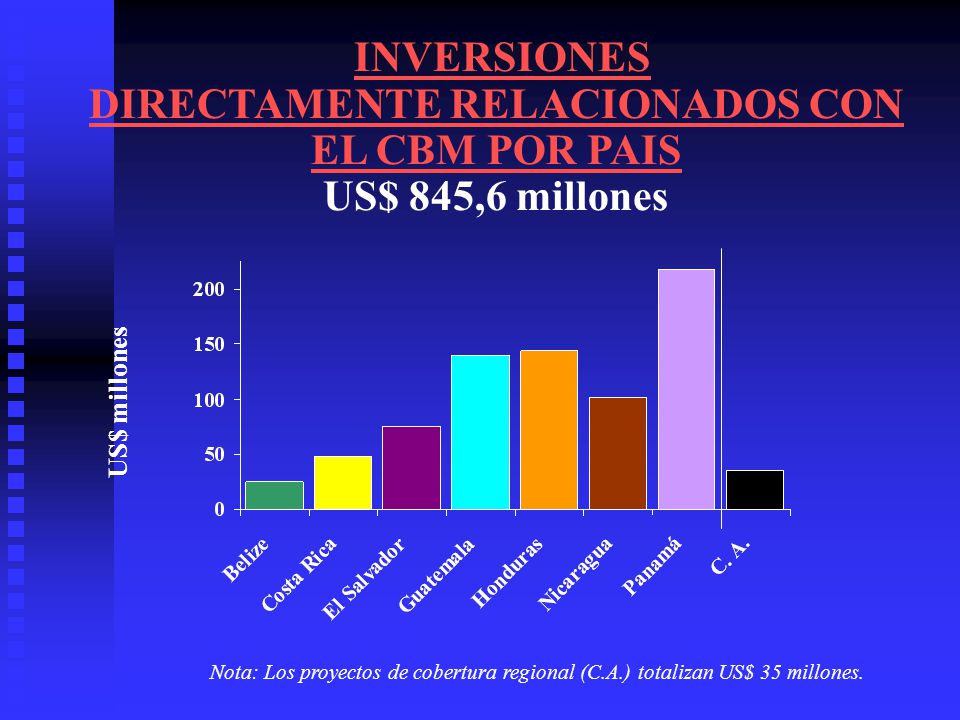 INVERSIONES DIRECTAMENTE RELACIONADOS CON EL CBM POR PAIS
US$ 845,6 millones

US$ millones
200
150
100
50
0
Belize
Costa Rica
El Salvador
Guatemala
Honduras
Nicaragua
Panamá
C. A.

Nota: Los proyectos de cobertura regional (C.A.) totalizan US$ 35 millones.